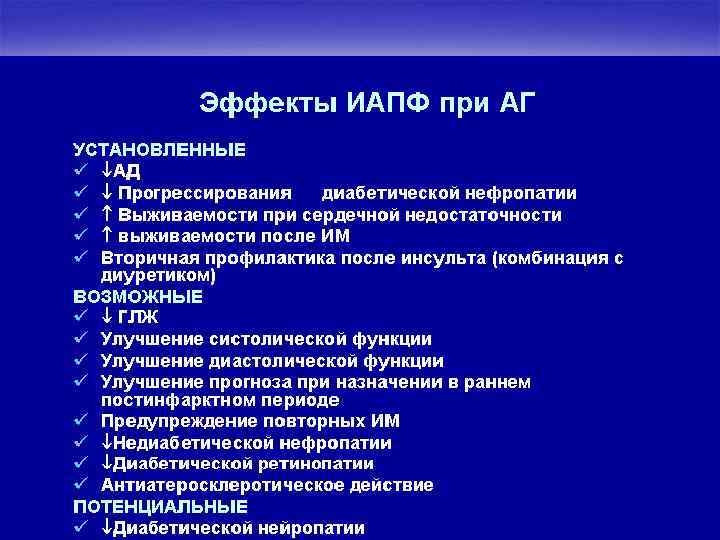 Эффекты ИАПФ при АГ

УСТАНОВЛЕННЫЕ
✓ ↓АД
✓ ↓ Прогрессирования диабетической нефропатии
✓ ↑ Выживаемости при сердечной недостаточности
✓ ↑ выживаемости после ИМ
✓ Вторичная профилактика после инсульта (комбинация с диуретиком)

ВОЗМОЖНЫЕ
✓ ↓ ГЛЖ
✓ Улучшение систолической функции
✓ Улучшение диастолической функции
✓ Улучшение прогноза при назначении в раннем постинфарктном периоде
✓ Предупреждение повторных ИМ
✓ ↓Недиабетической нефропатии
✓ ↓Диабетической ретинопатии
✓ Антиатеросклеротическое действие

ПОТЕНЦИАЛЬНЫЕ
✓ ↓Диабетической нейропатии